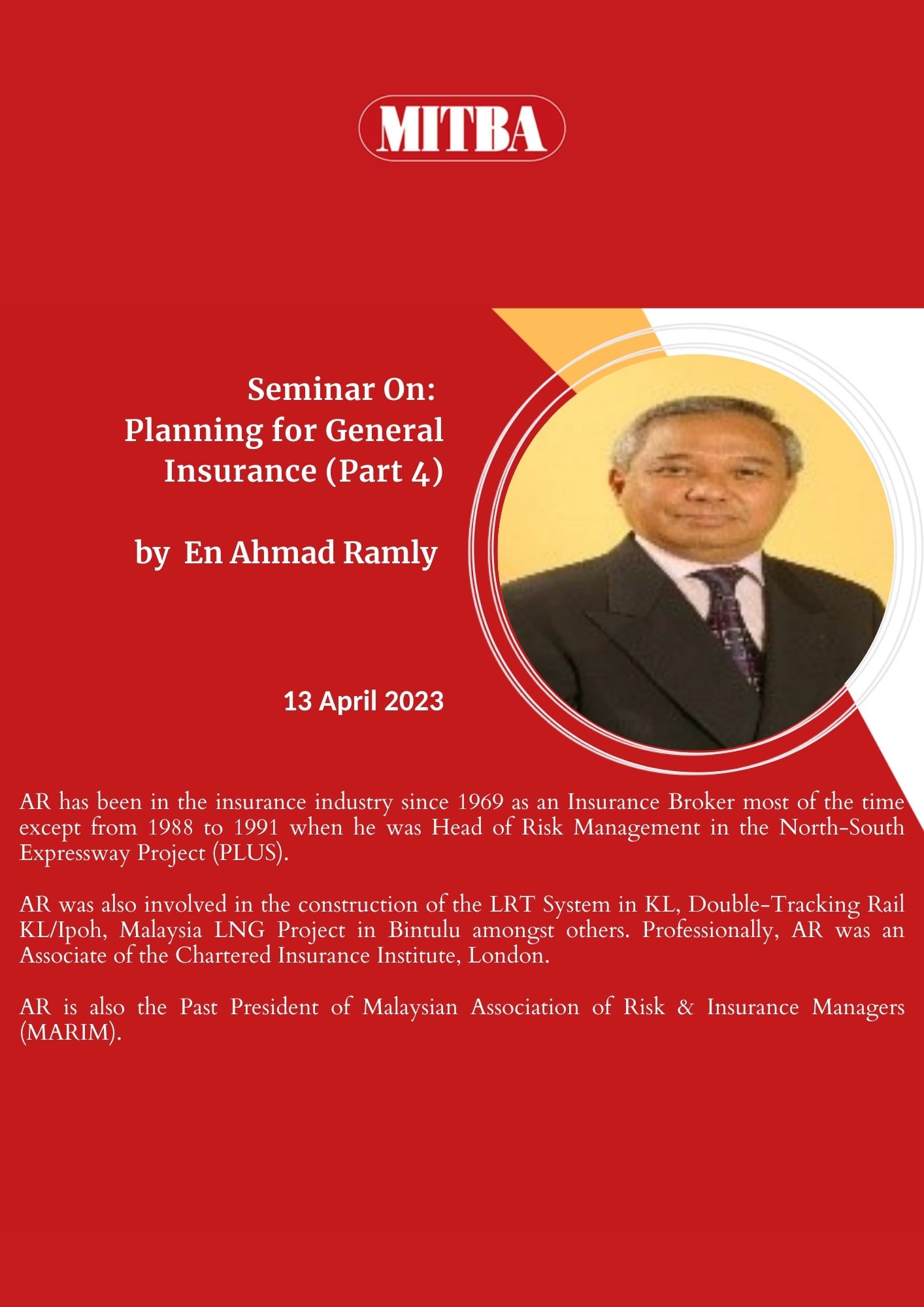 MITBA

Seminar On:
Planning for General Insurance (Part 4)

by En Ahmad Ramly

13 April 2023

AR has been in the insurance industry since 1969 as an Insurance Broker most of the time except from 1988 to 1991 when he was Head of Risk Management in the North-South Expressway Project (PLUS).

AR was also involved in the construction of the LRT System in KL, Double-Tracking Rail KL/Ipoh, Malaysia LNG Project in Bintulu amongst others. Professionally, AR was an Associate of the Chartered Insurance Institute, London.

AR is also the Past President of Malaysian Association of Risk & Insurance Managers (MARIM).